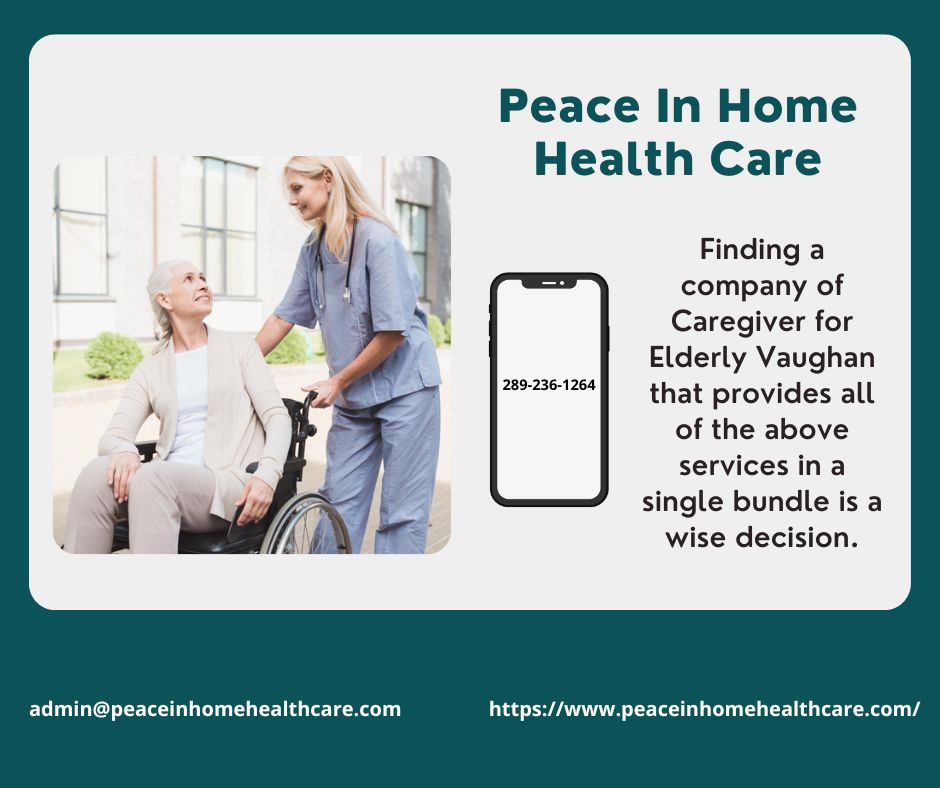 Peace In Home Health Care

289-236-1264

Finding a company of Caregiver for Elderly Vaughan that provides all of the above services in a single bundle is a wise decision.

admin@peaceinhomehealthcare.com

https://www.peaceinhomehealthcare.com/